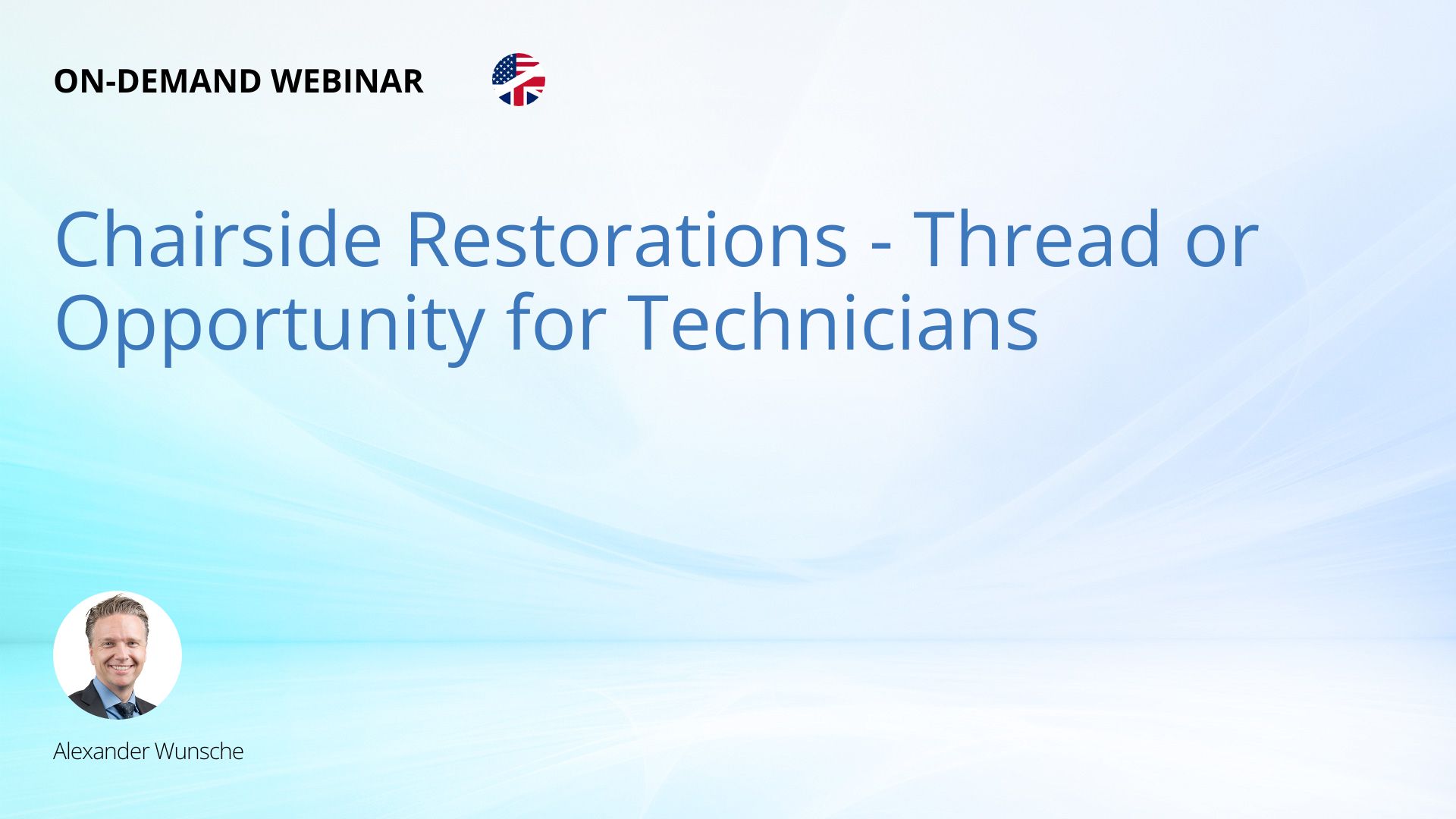 ON-DEMAND WEBINAR

Chairside Restorations - Thread or Opportunity for Technicians

Alexander Wunsche